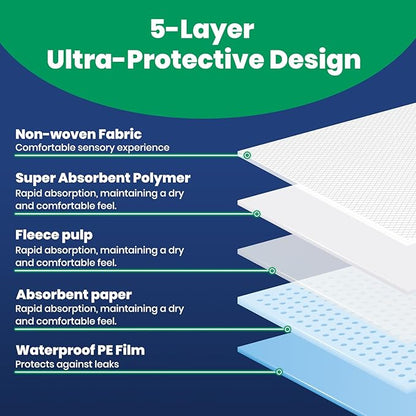 5-Layer
Ultra-Protective Design

Non-woven Fabric
Comfortable sensory experience

Super Absorbent Polymer
Rapid absorption, maintaining a dry and comfortable feel.

Fleece pulp
Rapid absorption, maintaining a dry and comfortable feel.

Absorbent paper
Rapid absorption, maintaining a dry and comfortable feel.

Waterproof PE Film
Protects against leaks